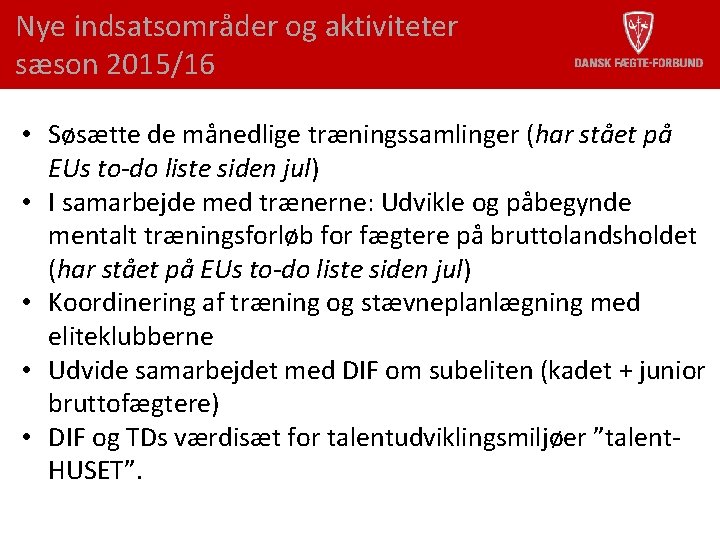 Nye indsatsområder og aktiviteter sæson 2015/16

DANSK FÆGTE-FORBUND

• Søsætte de månedlige træningssamlinger (har stået på EUs to-do liste siden jul)
• I samarbejde med trænerne: Udvikle og påbegynde mentalt træningsforløb for fægtere på bruttolandsholdet (har stået på EUs to-do liste siden jul)
• Koordinering af træning og stævneplanlægning med eliteklubberne
• Udvide samarbejdet med DIF om subeliten (kadet + junior bruttofægtere)
• DIF og TDs værdisæt for talentudviklingsmiljøer ”talent-HUSET”.